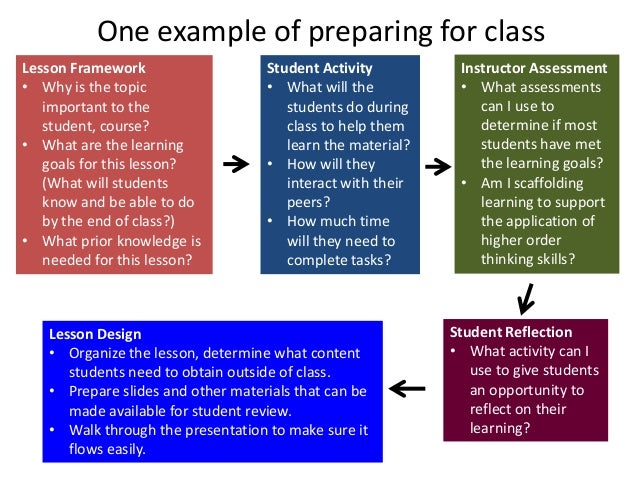 One example of preparing for class

Lesson Framework
• Why is the topic important to the student, course?
• What are the learning goals for this lesson? (What will students know and be able to do by the end of class?)
• What prior knowledge is needed for this lesson?

Student Activity
• What will the students do during class to help them learn the material?
• How will they interact with their peers?
• How much time will they need to complete tasks?

Instructor Assessment
• What assessments can I use to determine if most students have met the learning goals?
• Am I scaffolding learning to support the application of higher order thinking skills?

Student Reflection
• What activity can I use to give students an opportunity to reflect on their learning?

Lesson Design
• Organize the lesson, determine what content students need to obtain outside of class.
• Prepare slides and other materials that can be made available for student review.
• Walk through the presentation to make sure it flows easily.